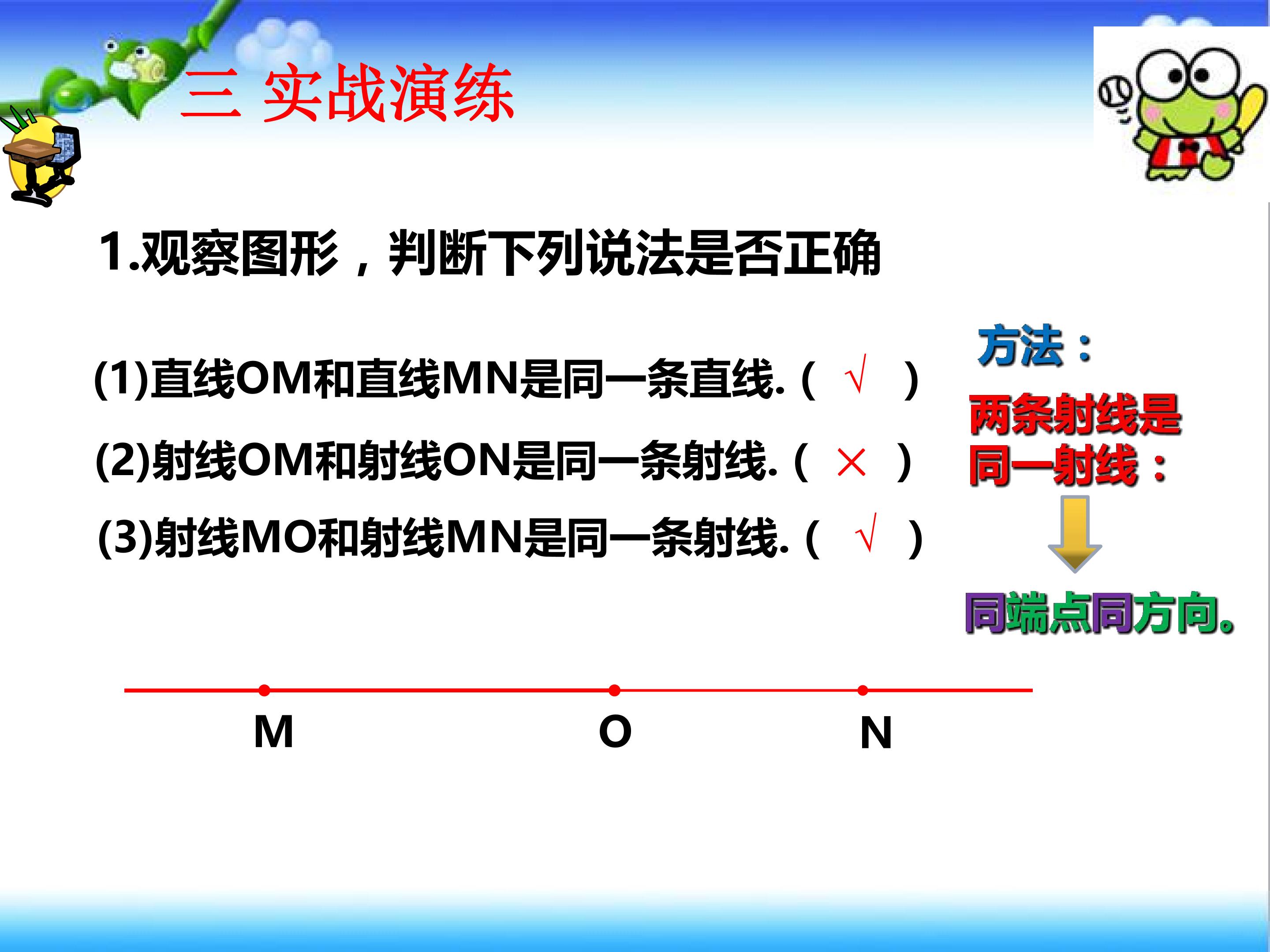 三 实战演练

1.观察图形，判断下列说法是否正确

(1)直线OM和直线MN是同一条直线. ( √ )

(2)射线OM和射线ON是同一条射线. ( × )

(3)射线MO和射线MN是同一条射线. ( √ )

方法：

两条射线是同一射线：

同端点同方向。

M O N